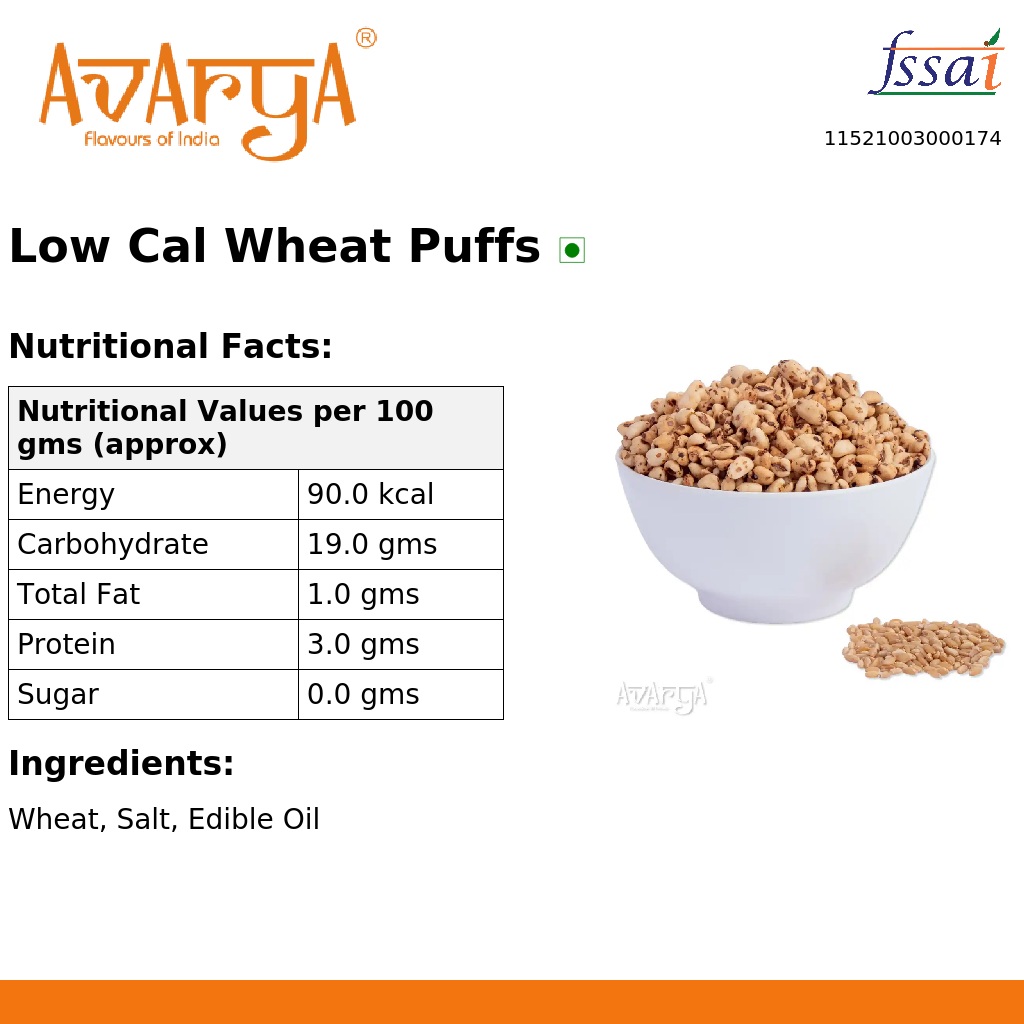 AVARYA®
Flavours of India

fssai
11521003000174

Low Cal Wheat Puffs

Nutritional Facts:

| Nutritional Values per 100 gms (approx) | |
|---|---|
| Energy | 90.0 kcal |
| Carbohydrate | 19.0 gms |
| Total Fat | 1.0 gms |
| Protein | 3.0 gms |
| Sugar | 0.0 gms |

AVARYA®

Ingredients:

Wheat, Salt, Edible Oil